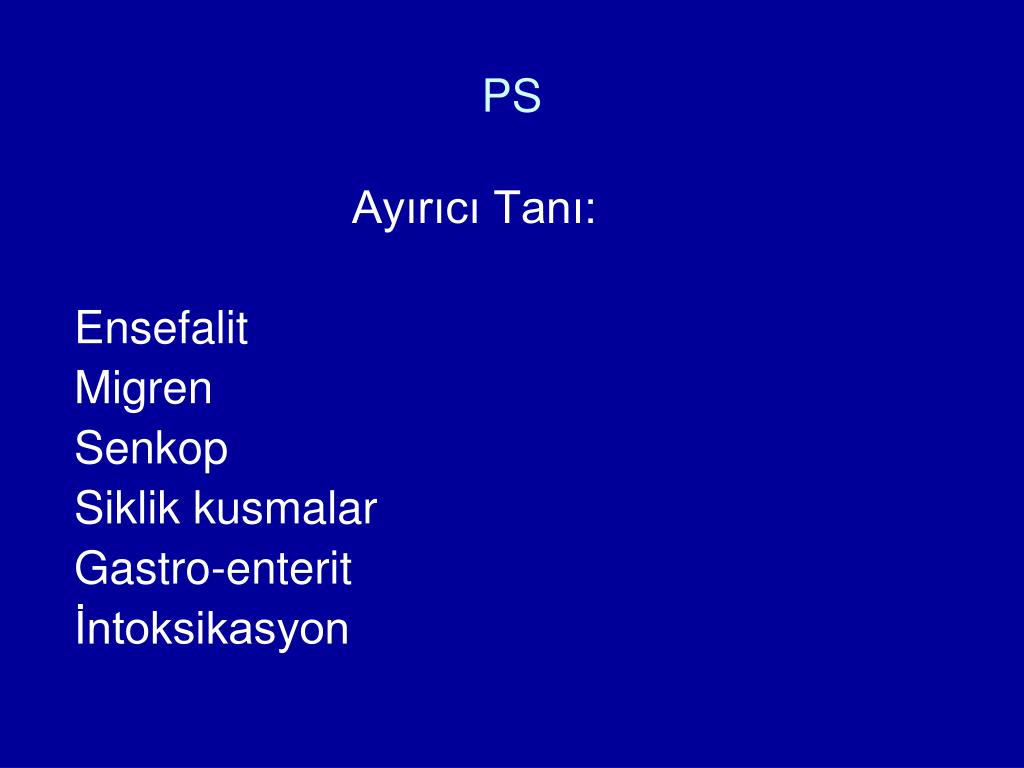 PS

Ayırıcı Tanı:

Ensefalit
Migren
Senkop
Siklik kusmalar
Gastro-enterit
İntoksikasyon